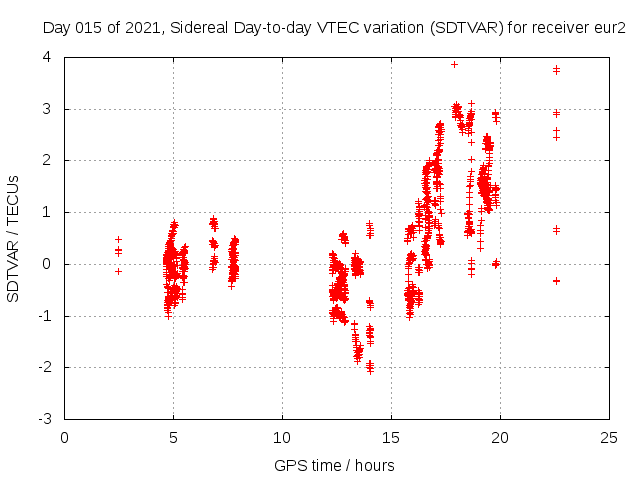 Day 015 of 2021, Sidereal Day-to-day VTEC variation (SDTVAR) for receiver eur2

SDTVAR / TECUs

4
3
2
1
0
-1
-2
-3

0
5
10
15
20
25

GPS time / hours